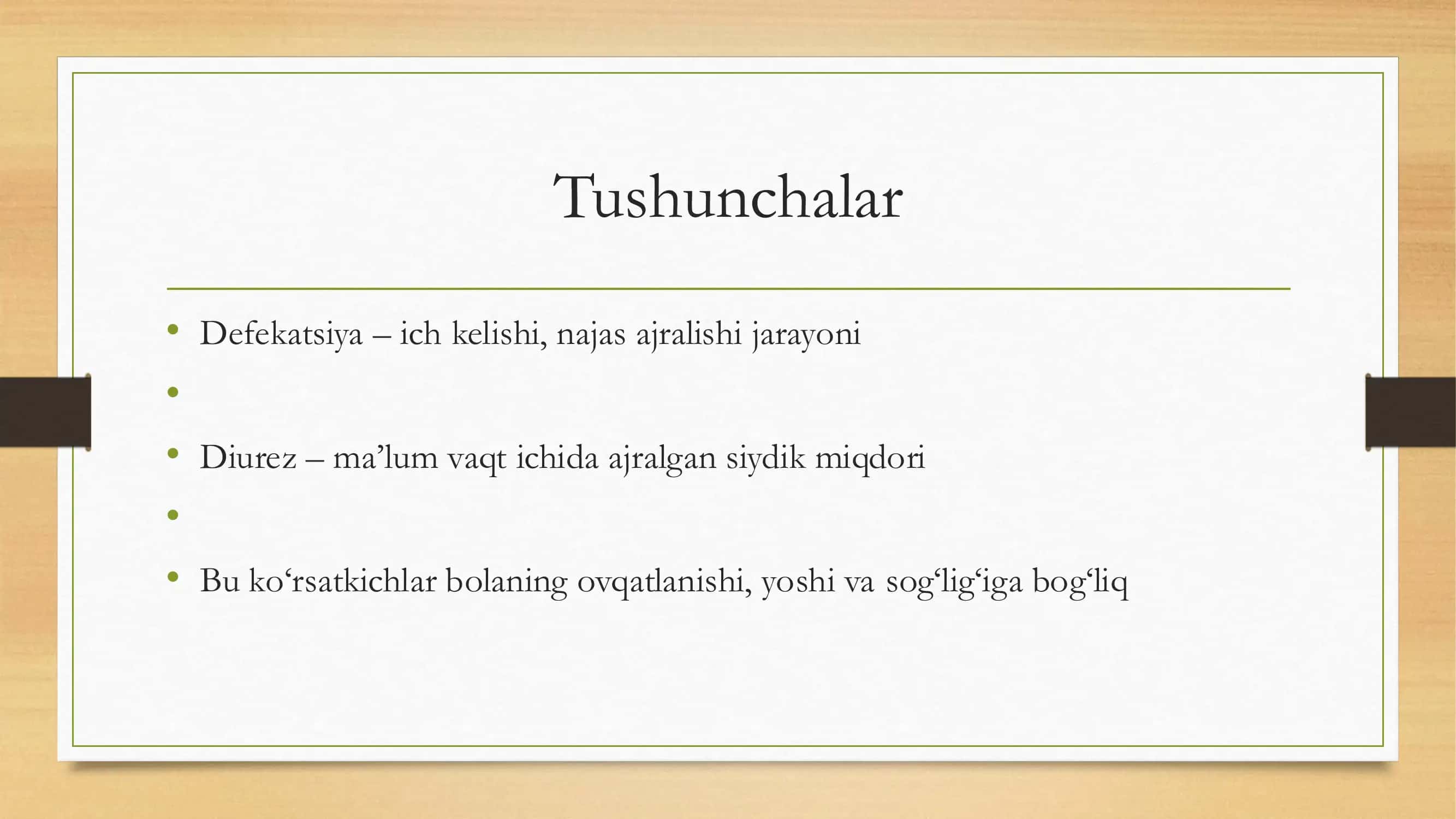 Tushunchalar

• Defekatsiya – ich kelishi, najas ajralishi jarayoni
•
• Diurez – ma’lum vaqt ichida ajralgan siydik miqdori
•
• Bu ko‘rsatkichlar bolaning ovqatlanishi, yoshi va sog‘lig‘iga bog‘liq